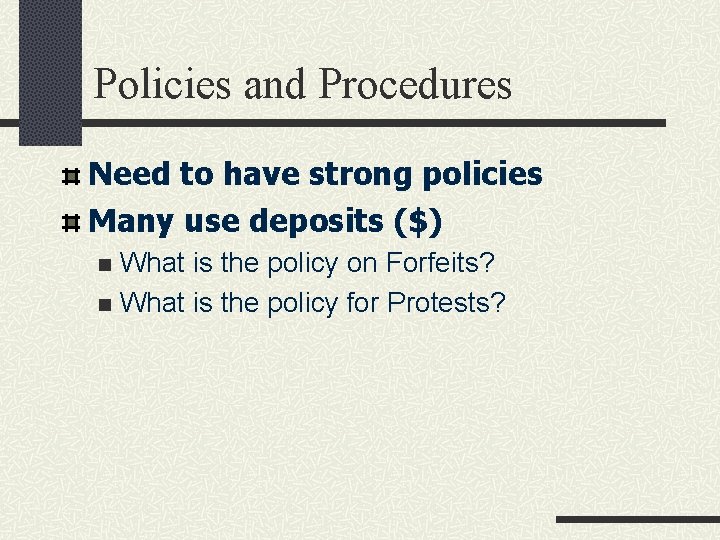 Policies and Procedures

Need to have strong policies

Many use deposits ($)

What is the policy on Forfeits?

What is the policy for Protests?